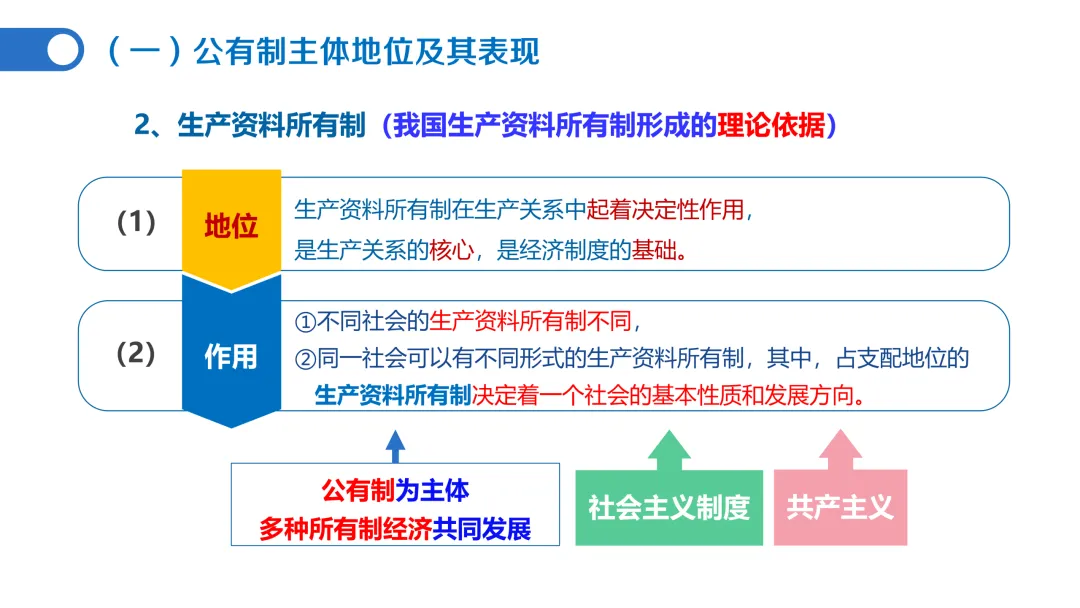 （一）公有制主体地位及其表现

2、生产资料所有制（我国生产资料所有制形成的理论依据）

（1） 地位 生产资料所有制在生产关系中起着决定性作用，是生产关系的核心，是经济制度的基础。

（2） 作用 ①不同社会的生产资料所有制不同，
②同一社会可以有不同形式的生产资料所有制，其中，占支配地位的生产资料所有制决定着一个社会的基本性质和发展方向。

公有制为主体
多种所有制经济共同发展

社会主义制度

共产主义